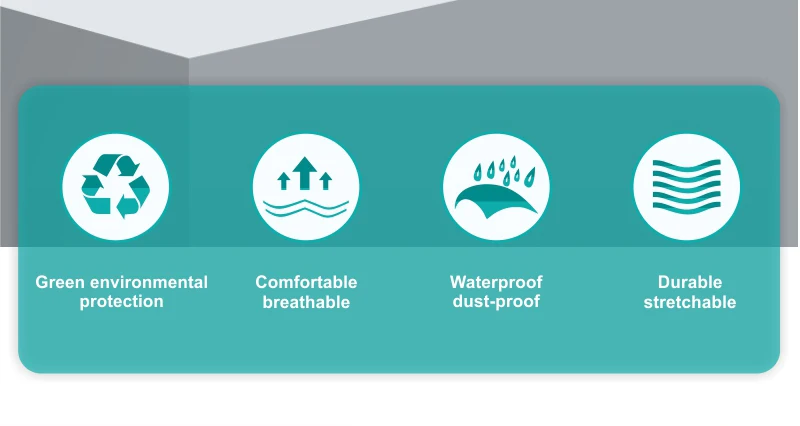 Green environmental protection

Comfortable breathable

Waterproof dust-proof

Durable stretchable